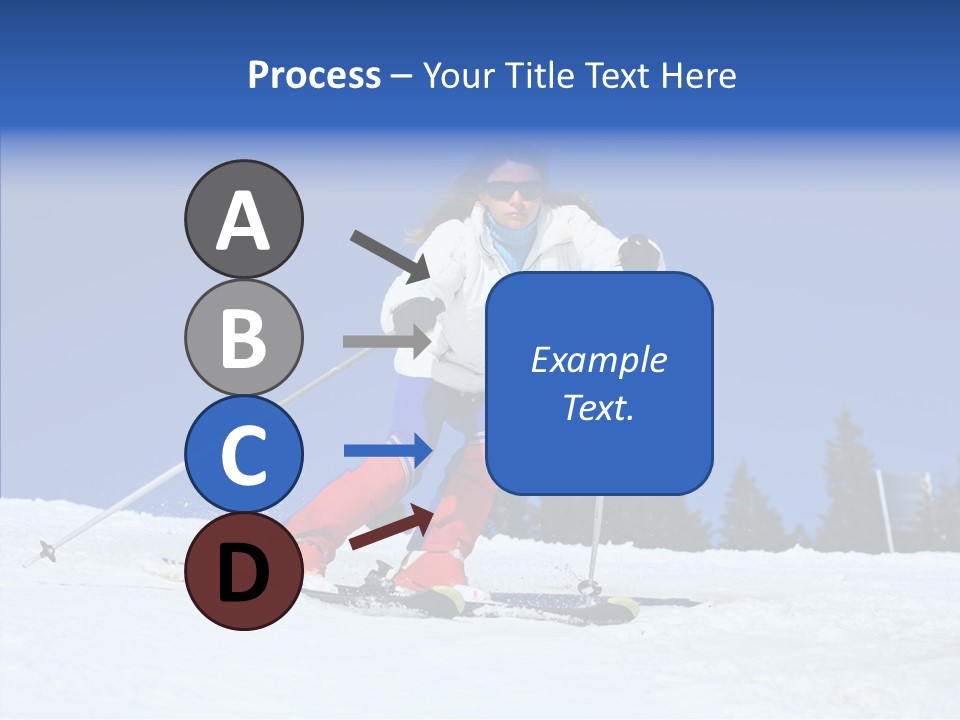 Process – Your Title Text Here

A

B

C

D

Example Text.